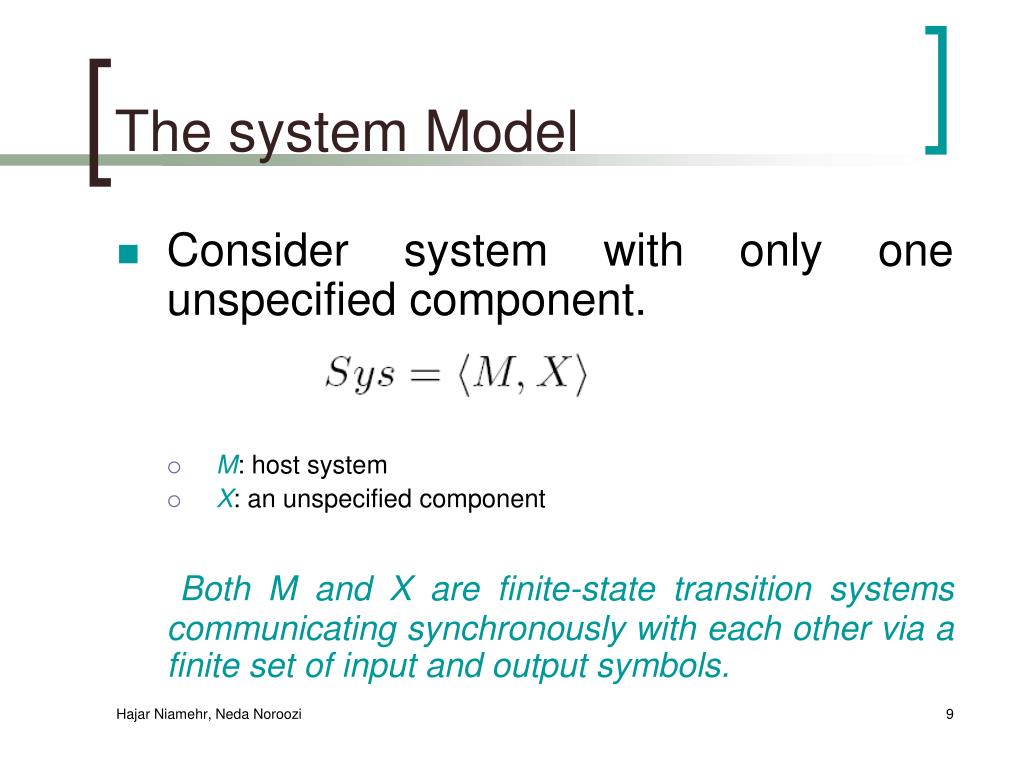 The system Model

Consider system with only one unspecified component.

$Sys = \langle M, X \rangle$

M: host system

X: an unspecified component

Both M and X are finite-state transition systems communicating synchronously with each other via a finite set of input and output symbols.

Hajar Niamehr, Neda Noroozi

9